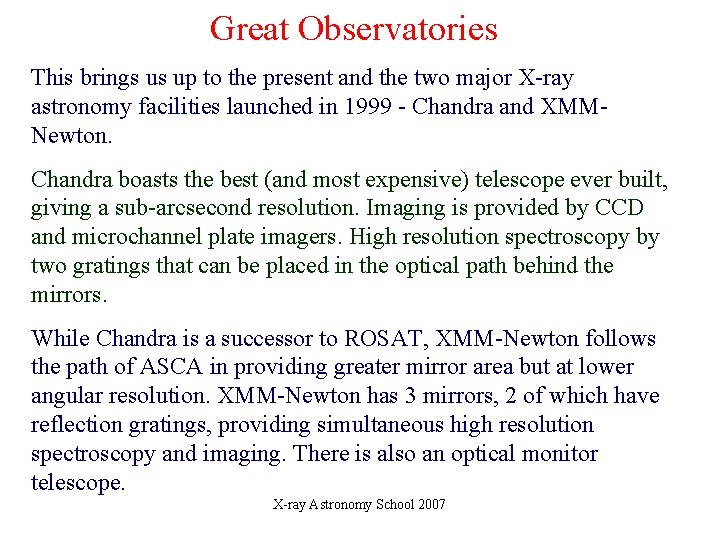 Great Observatories

This brings us up to the present and the two major X-ray astronomy facilities launched in 1999 - Chandra and XMM-Newton.

Chandra boasts the best (and most expensive) telescope ever built, giving a sub-arcsecond resolution. Imaging is provided by CCD and microchannel plate imagers. High resolution spectroscopy by two gratings that can be placed in the optical path behind the mirrors.

While Chandra is a successor to ROSAT, XMM-Newton follows the path of ASCA in providing greater mirror area but at lower angular resolution. XMM-Newton has 3 mirrors, 2 of which have reflection gratings, providing simultaneous high resolution spectroscopy and imaging. There is also an optical monitor telescope.

X-ray Astronomy School 2007